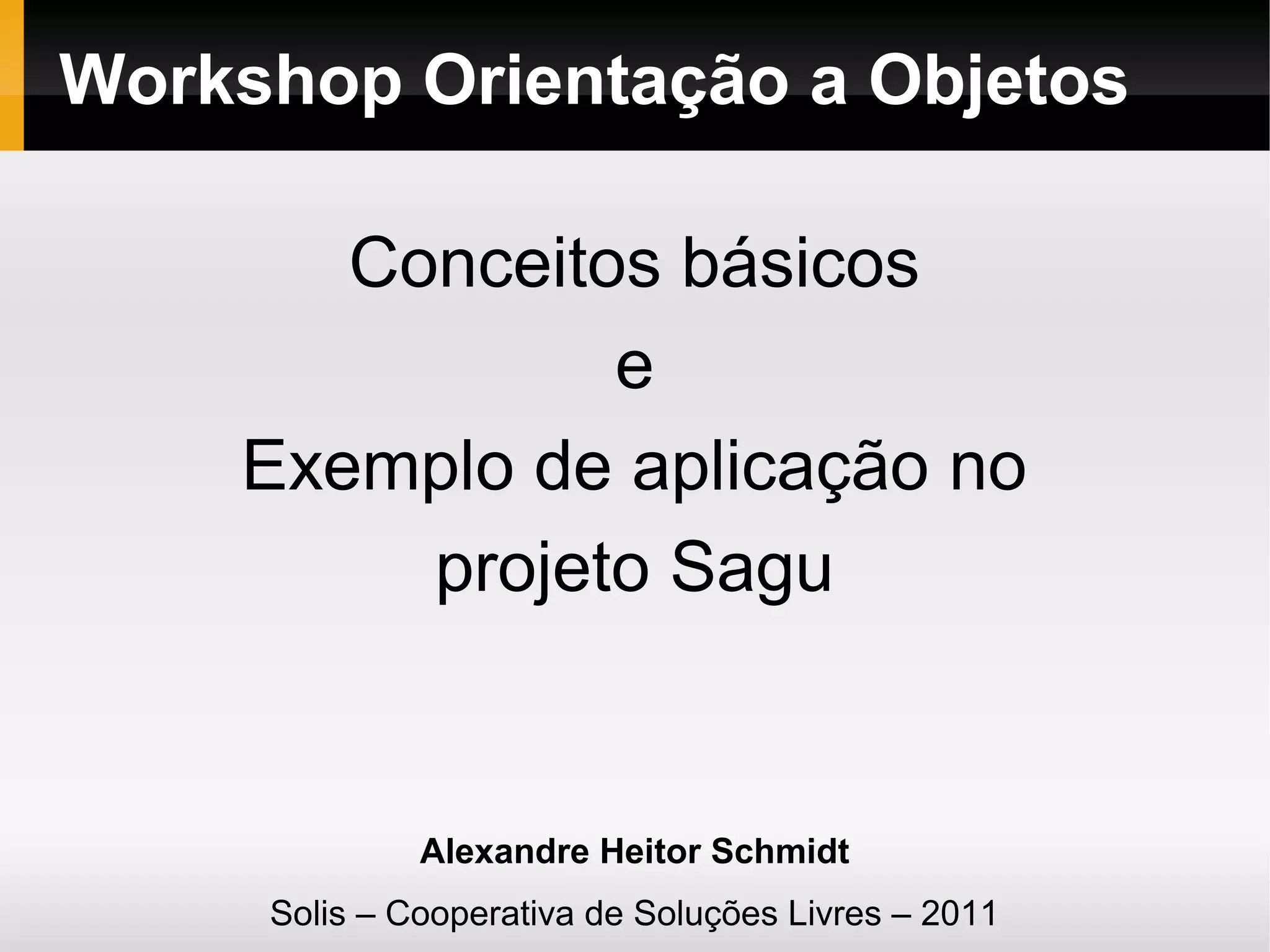 Workshop Orientação a Objetos

Conceitos básicos
e
Exemplo de aplicação no projeto Sagu

Alexandre Heitor Schmidt

Solis – Cooperativa de Soluções Livres – 2011